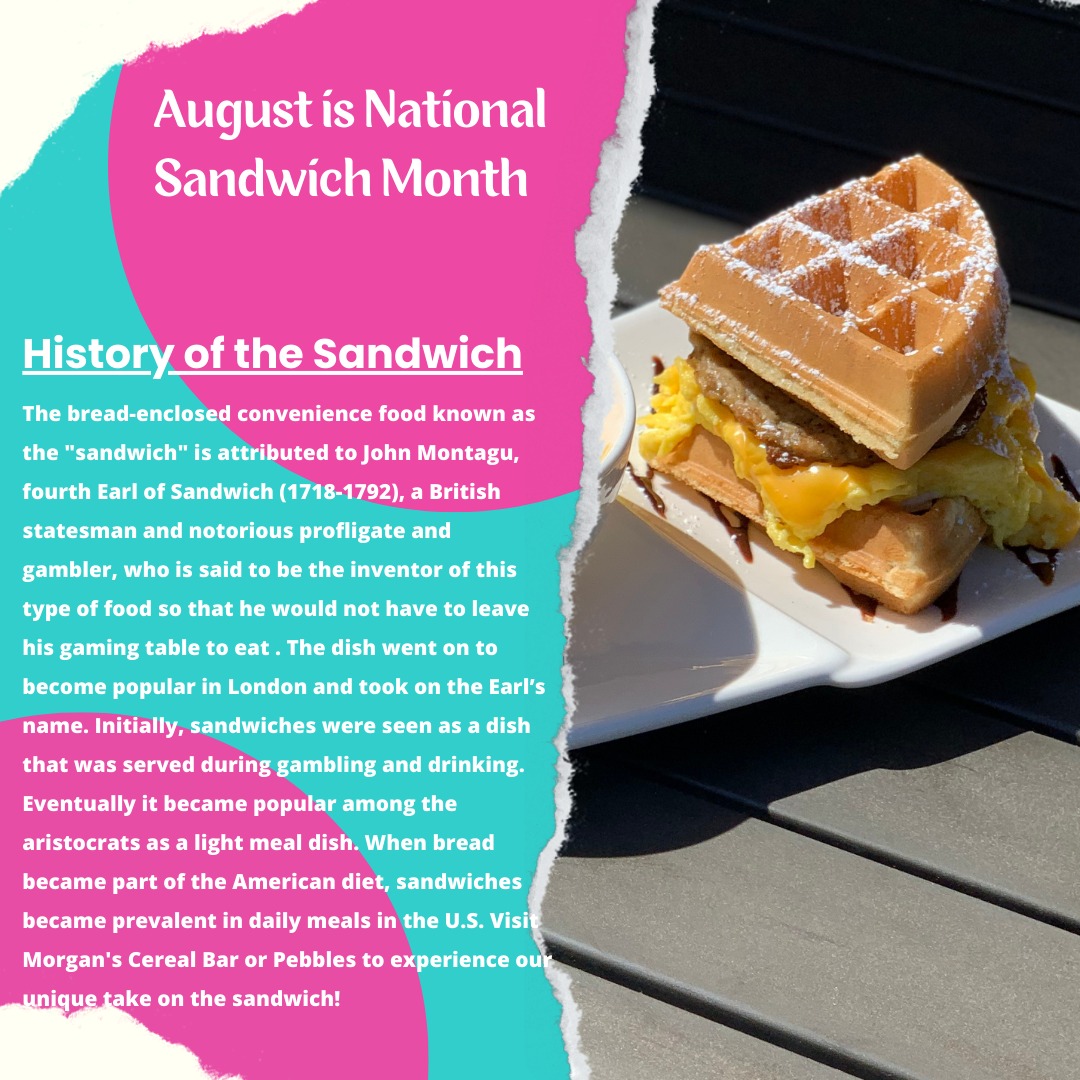 August is National Sandwich Month

History of the Sandwich

The bread-enclosed convenience food known as the "sandwich" is attributed to John Montagu, fourth Earl of Sandwich (1718-1792), a British statesman and notorious profligate and gambler, who is said to be the inventor of this type of food so that he would not have to leave his gaming table to eat . The dish went on to become popular in London and took on the Earl's name. Initially, sandwiches were seen as a dish that was served during gambling and drinking. Eventually it became popular among the aristocrats as a light meal dish. When bread became part of the American diet, sandwiches became prevalent in daily meals in the U.S. Visit Morgan's Cereal Bar or Pebbles to experience our unique take on the sandwich!